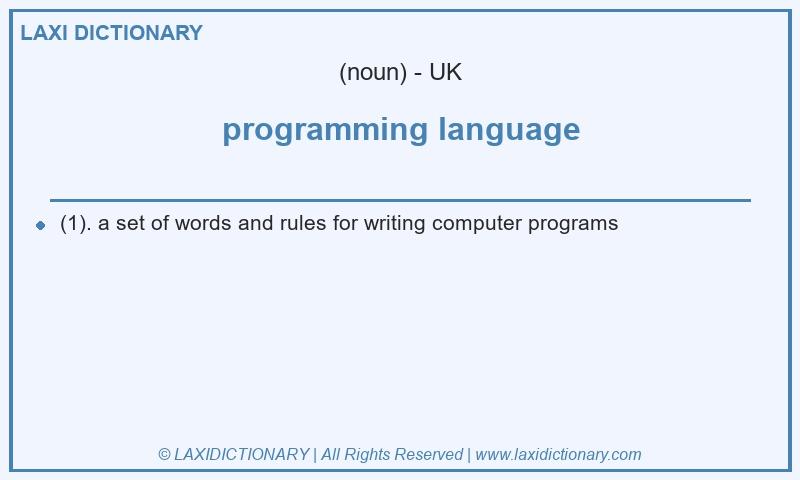 LAXI DICTIONARY

(noun) - UK

programming language

(1). a set of words and rules for writing computer programs

© LAXIDICTIONARY | All Rights Reserved | www.laxidictionary.com